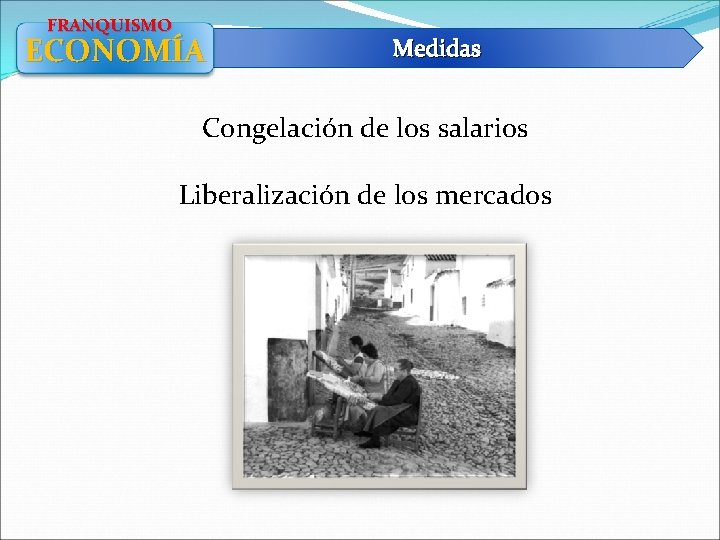 FRANQUISMO
ECONOMÍA

Medidas

Congelación de los salarios

Liberalización de los mercados